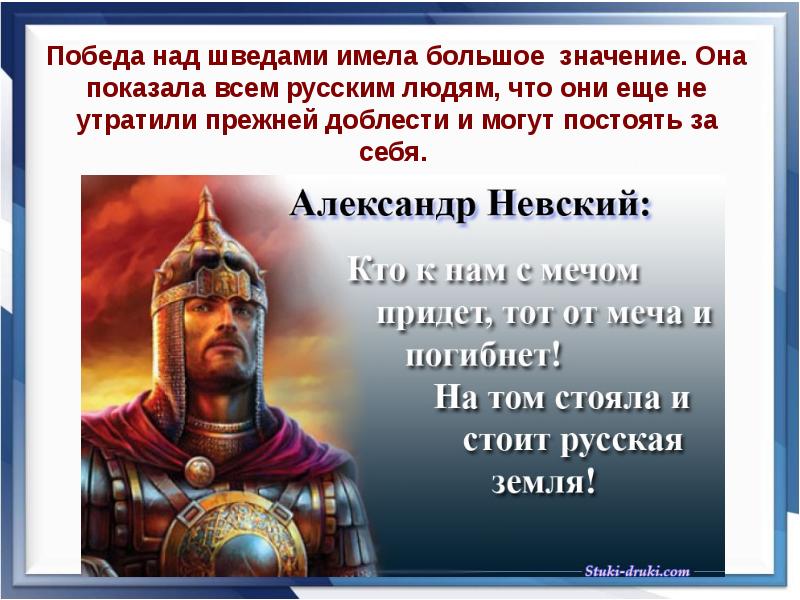 Победа над шведами имела большое значение. Она показала всем русским людям, что они еще не утратили прежней доблести и могут постоять за себя.

Александр Невский:

Кто к нам с мечом придет, тот от меча и погибнет!
На том стояла и стоит русская земля!

Stuki-druki.com